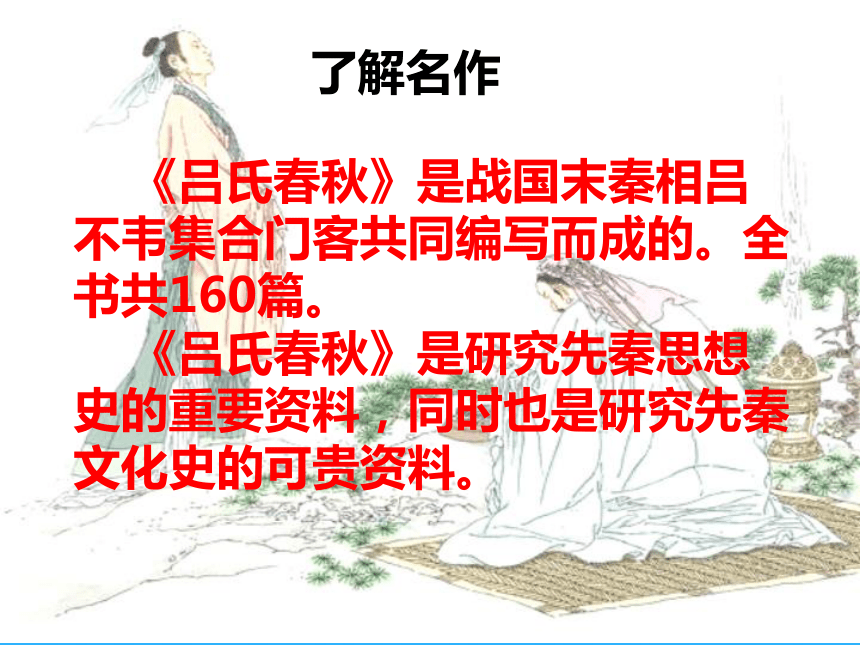 了解名作

《吕氏春秋》是战国末秦相吕不韦集合门客共同编写而成的。全书共160篇。

《吕氏春秋》是研究先秦思想史的重要资料，同时也是研究先秦文化史的可贵资料。